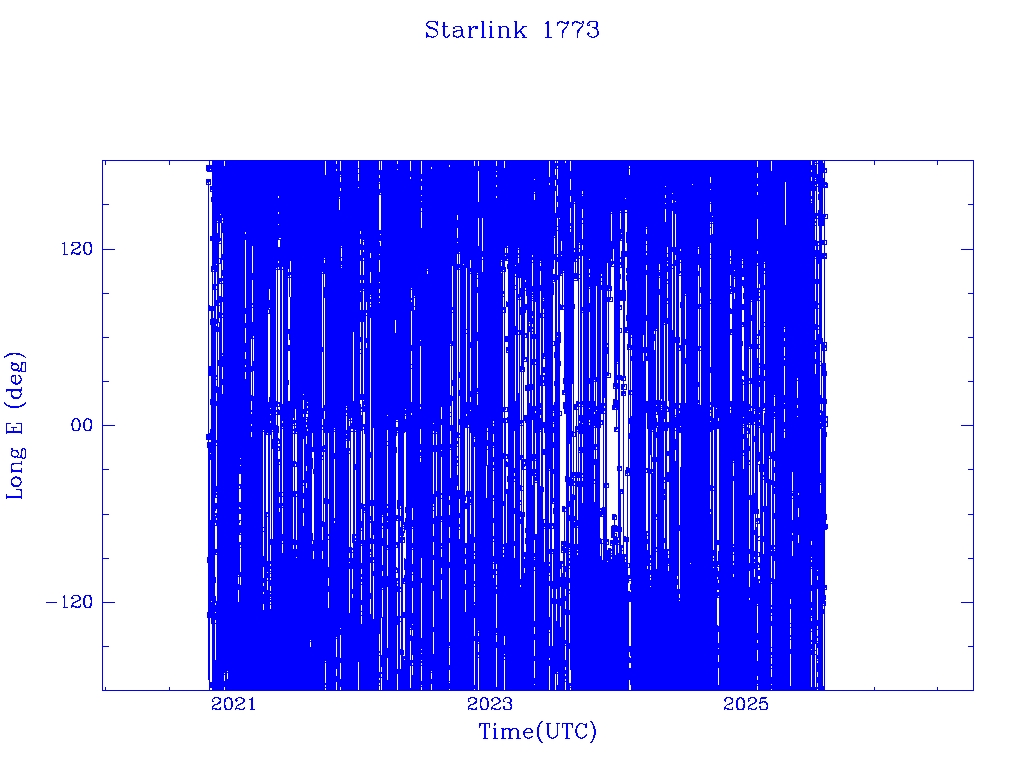 Starlink 1773

Long E (deg)

120

00

−120

2021

2023

2025

Time(UTC)